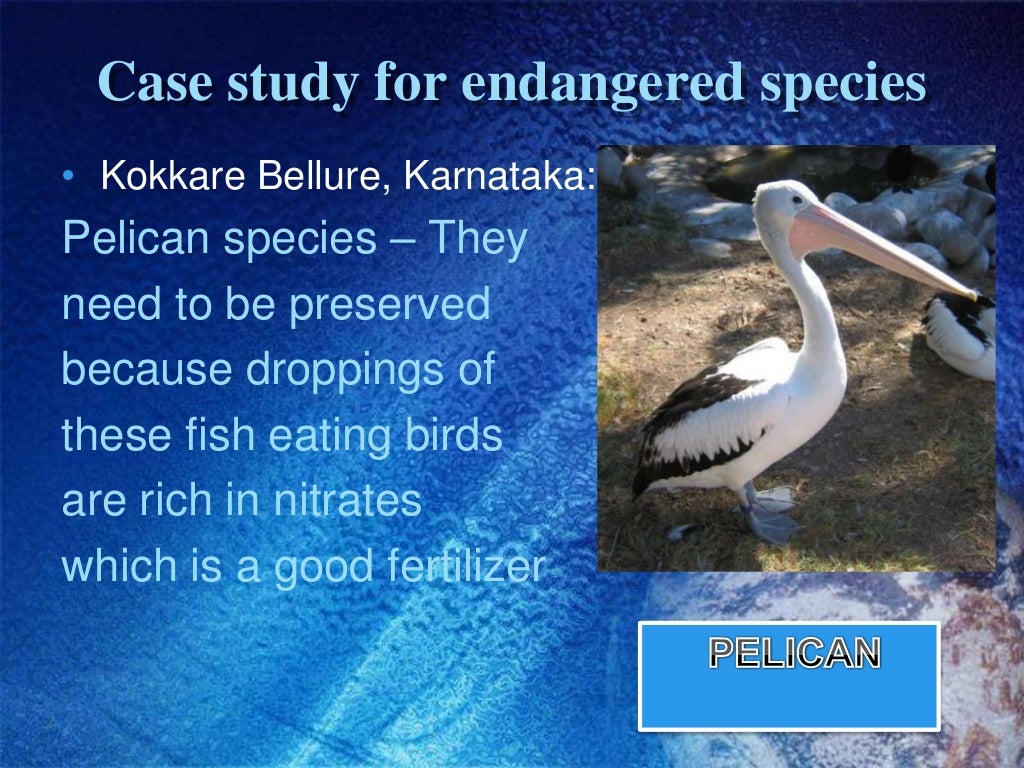 Case study for endangered species

• Kokkare Bellure, Karnataka:

Pelican species – They need to be preserved because droppings of these fish eating birds are rich in nitrates which is a good fertilizer

PELICAN